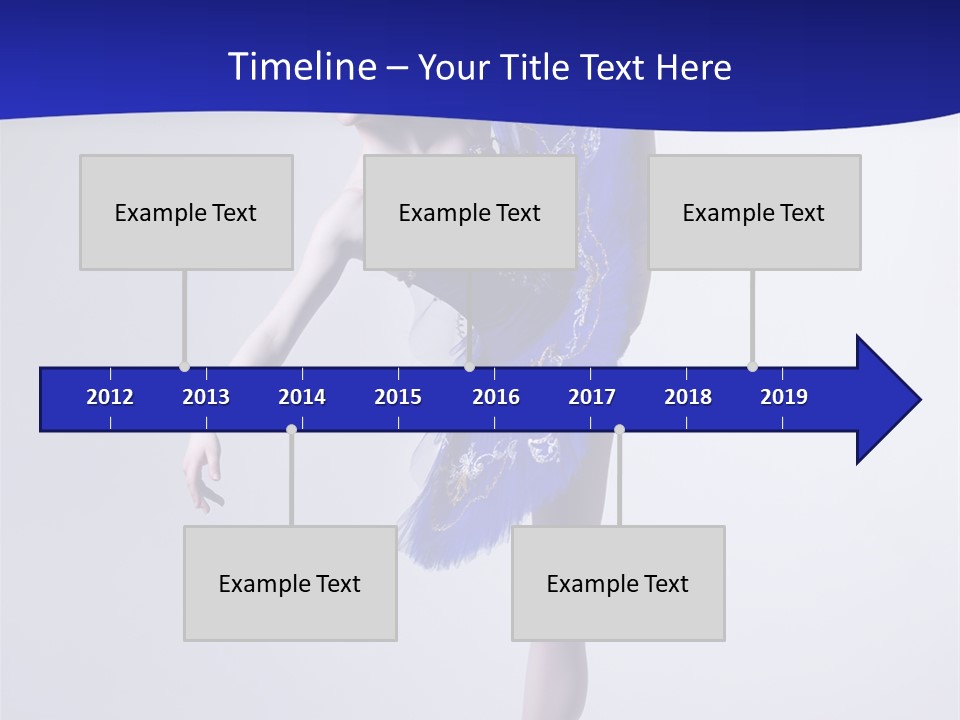 Timeline – Your Title Text Here

Example Text

Example Text

Example Text

2012 2013 2014 2015 2016 2017 2018 2019

Example Text

Example Text